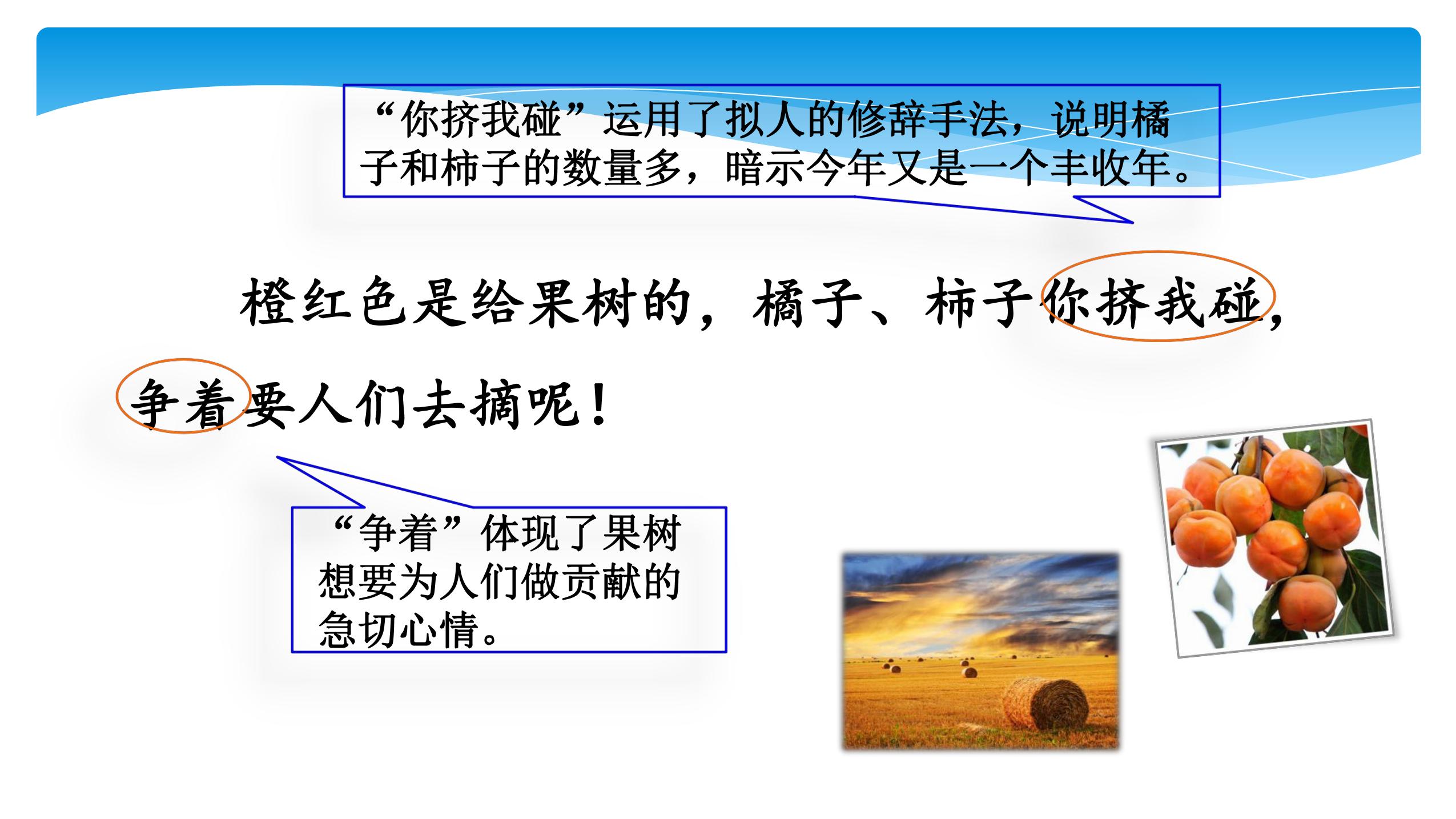 “你挤我碰”运用了拟人的修辞手法，说明橘子和柿子的数量多，暗示今年又是一个丰收年。

橙红色是给果树的，橘子、柿子你挤我碰，争着要人们去摘呢！

“争着”体现了果树想要为人们做贡献的急切心情。